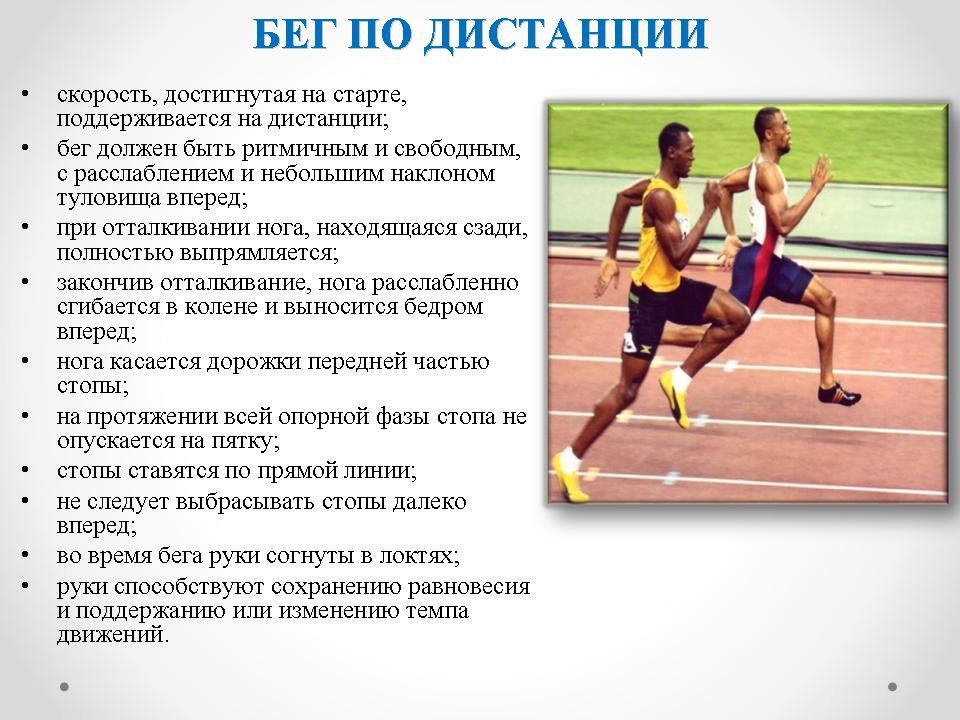 БЕГ ПО ДИСТАНЦИИ

• скорость, достигнутая на старте, поддерживается на дистанции;
• бег должен быть ритмичным и свободным, с расслаблением и небольшим наклоном туловища вперед;
• при отталкивании нога, находящаяся сзади, полностью выпрямляется;
• закончив отталкивание, нога расслабленно сгибается в колене и выносится бедром вперед;
• нога касается дорожки передней частью стопы;
• на протяжении всей опорной фазы стопа не опускается на пятку;
• стопы ставятся по прямой линии;
• не следует выбрасывать стопы далеко вперед;
• во время бега руки согнуты в локтях;
• руки способствуют сохранению равновесия и поддержанию или изменению темпа движений.